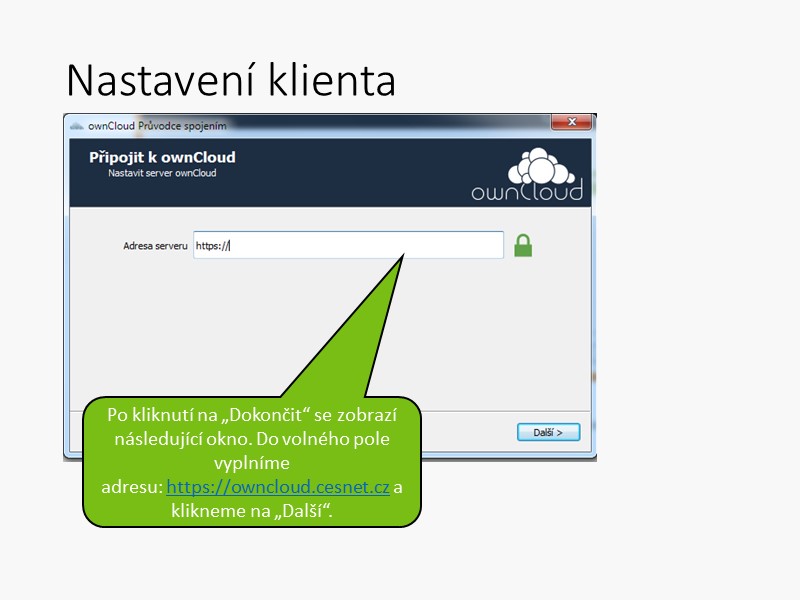 Nastavení klienta

ownCloud Průvodce spojením

Připojit k ownCloud
Nastavit server ownCloud

ownCloud

Adresa serveru https://

Další >

Po kliknutí na „Dokončit“ se zobrazí následující okno. Do volného pole vyplníme adresu: https://owncloud.cesnet.cz a klikneme na „Další“.